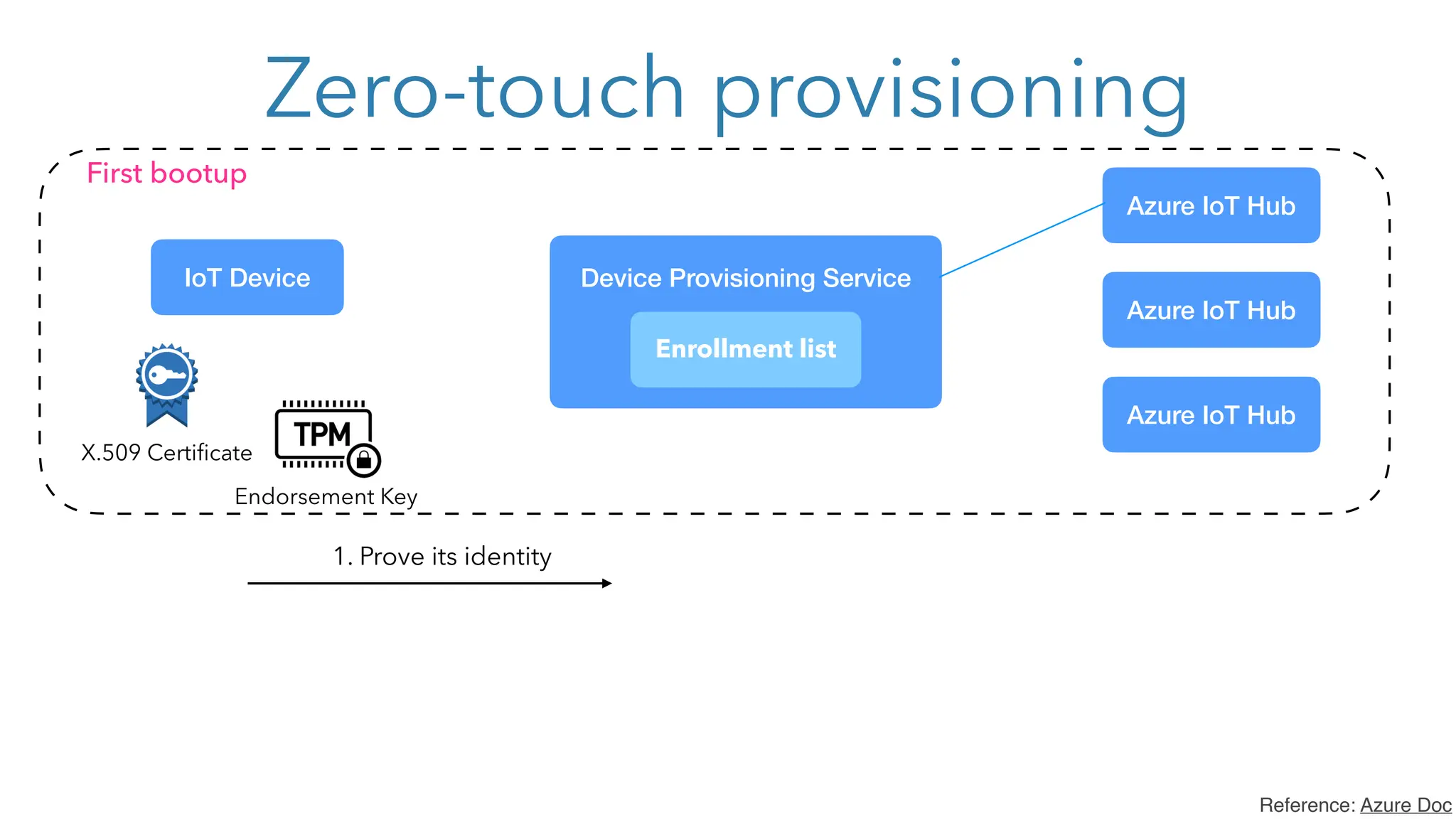 Zero-touch provisioning

First bootup

IoT Device

X.509 Certificate

TPM

Endorsement Key

Device Provisioning Service

Enrollment list

Azure IoT Hub

Azure IoT Hub

Azure IoT Hub

1. Prove its identity

Reference: Azure Doc